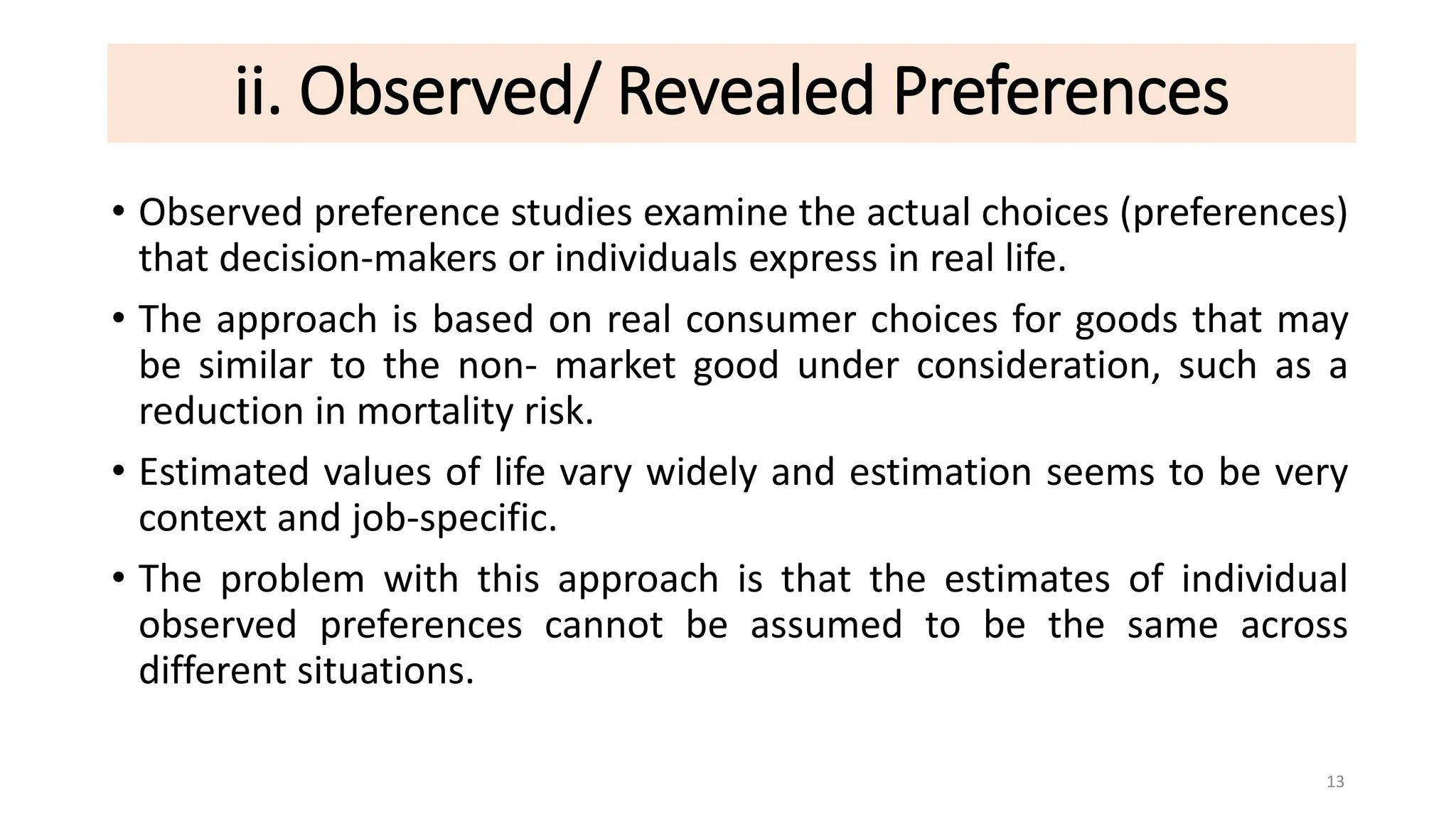 ii. Observed/ Revealed Preferences

• Observed preference studies examine the actual choices (preferences) that decision-makers or individuals express in real life.

• The approach is based on real consumer choices for goods that may be similar to the non- market good under consideration, such as a reduction in mortality risk.

• Estimated values of life vary widely and estimation seems to be very context and job-specific.

• The problem with this approach is that the estimates of individual observed preferences cannot be assumed to be the same across different situations.

13